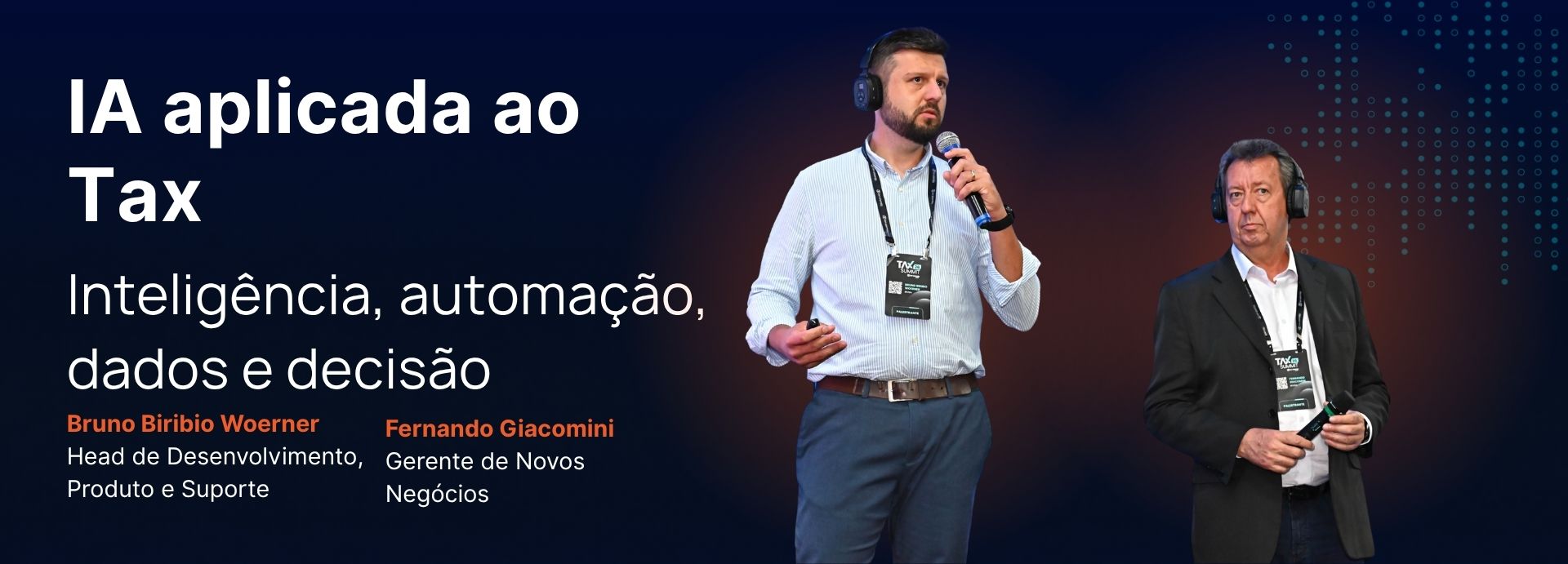 IA aplicada ao Tax

Inteligência, automação, dados e decisão

Bruno Biribio Woerner
Head de Desenvolvimento, Produto e Suporte

Fernando Giacomini
Gerente de Novos Negócios

TAX SUMMIT
PALESTRANTE

TAX SUMMIT
PALESTRANTE